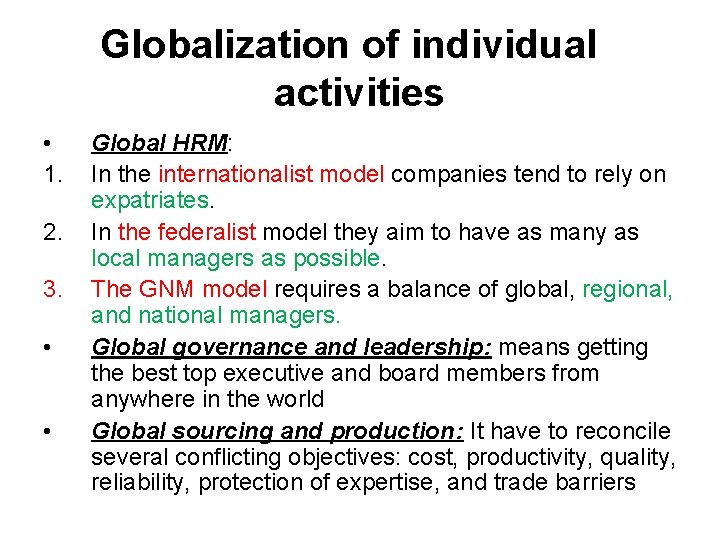 Globalization of individual activities

• Global HRM:
1. In the internationalist model companies tend to rely on expatriates.
2. In the federalist model they aim to have as many as local managers as possible.
3. The GNM model requires a balance of global, regional, and national managers.
• Global governance and leadership: means getting the best top executive and board members from anywhere in the world
• Global sourcing and production: It have to reconcile several conflicting objectives: cost, productivity, quality, reliability, protection of expertise, and trade barriers